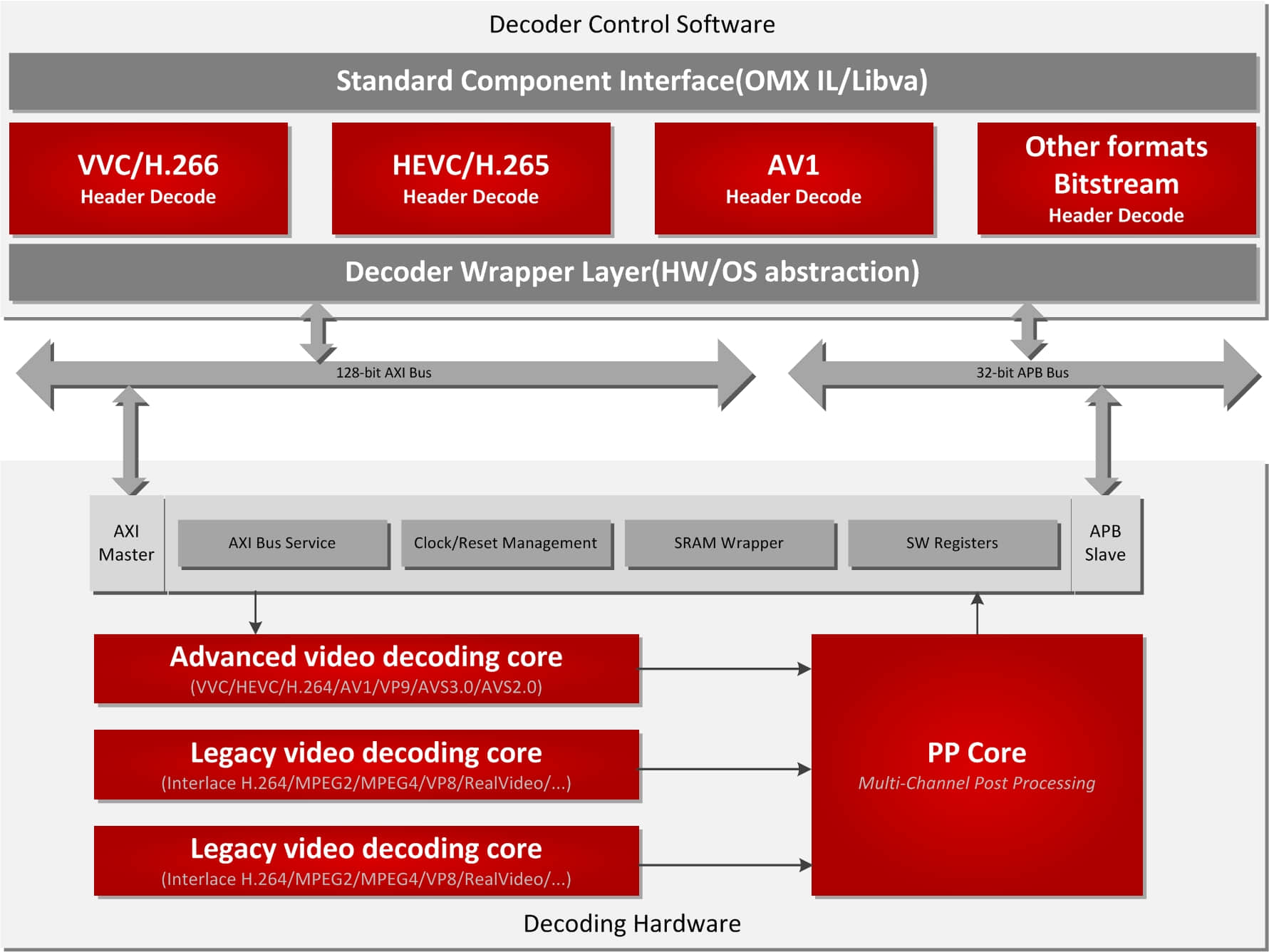 Decoder Control Software

Standard Component Interface(OMX IL/Libva)

VVC/H.266
Header Decode

HEVC/H.265
Header Decode

AV1
Header Decode

Other formats Bitstream
Header Decode

Decoder Wrapper Layer(HW/OS abstraction)

128-bit AXI Bus

32-bit APB Bus

AXI Master

AXI Bus Service

Clock/Reset Management

SRAM Wrapper

SW Registers

APB Slave

Advanced video decoding core
(VVC/HEVC/H.264/AV1/VP9/AVS3.0/AVS2.0)

Legacy video decoding core
(Interlace H.264/MPEG2/MPEG4/VP8/RealVideo/...)

Legacy video decoding core
(Interlace H.264/MPEG2/MPEG4/VP8/RealVideo/...)

PP Core
Multi-Channel Post Processing

Decoding Hardware